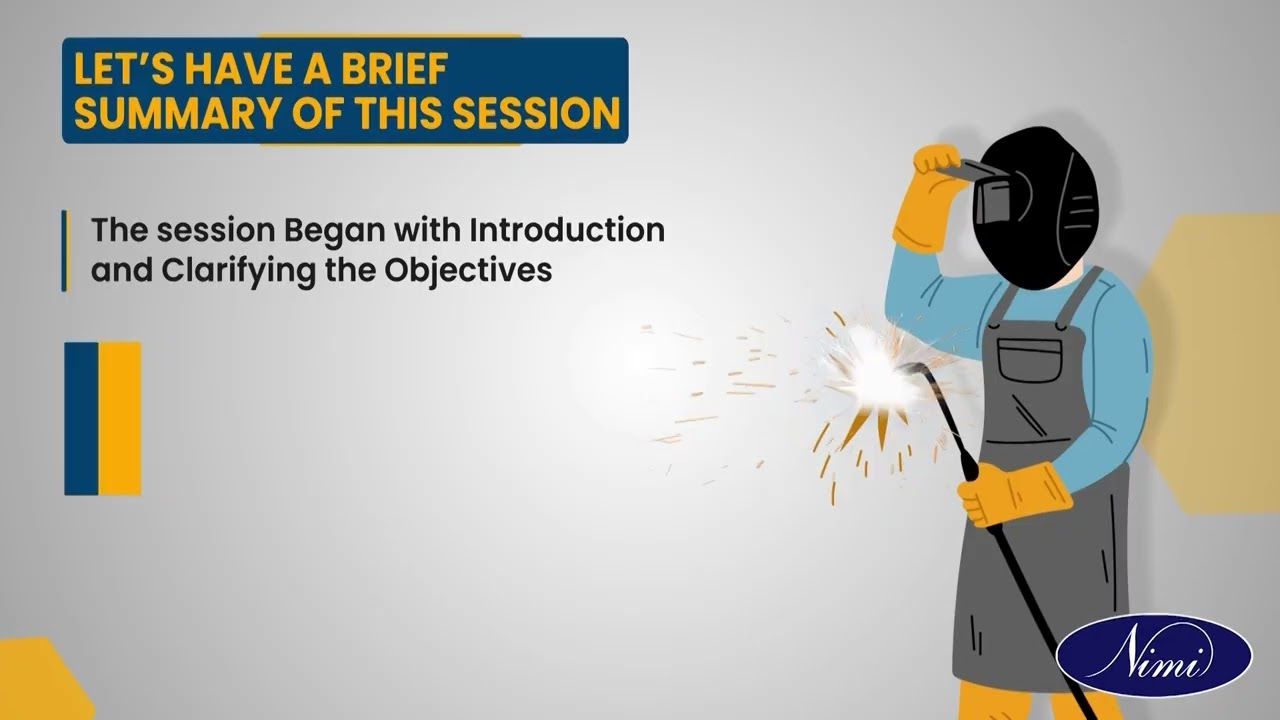 LET'S HAVE A BRIEF SUMMARY OF THIS SESSION

The session Began with Introduction and Clarifying the Objectives

Nimi